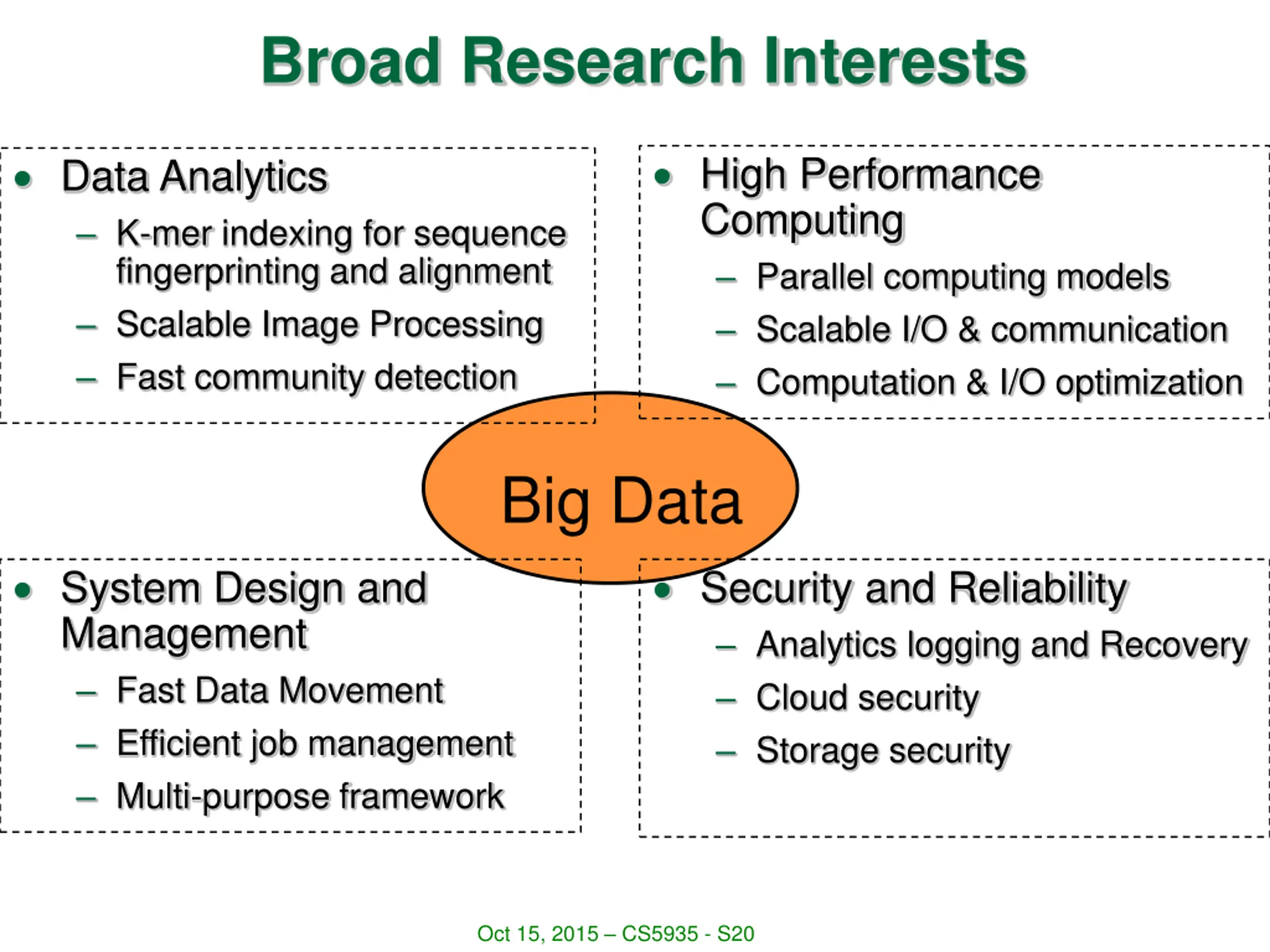 Broad Research Interests

• Data Analytics
– K-mer indexing for sequence fingerprinting and alignment
– Scalable Image Processing
– Fast community detection

• High Performance Computing
– Parallel computing models
– Scalable I/O & communication
– Computation & I/O optimization

Big Data

• System Design and Management
– Fast Data Movement
– Efficient job management
– Multi-purpose framework

• Security and Reliability
– Analytics logging and Recovery
– Cloud security
– Storage security

Oct 15, 2015 – CS5935 - S20